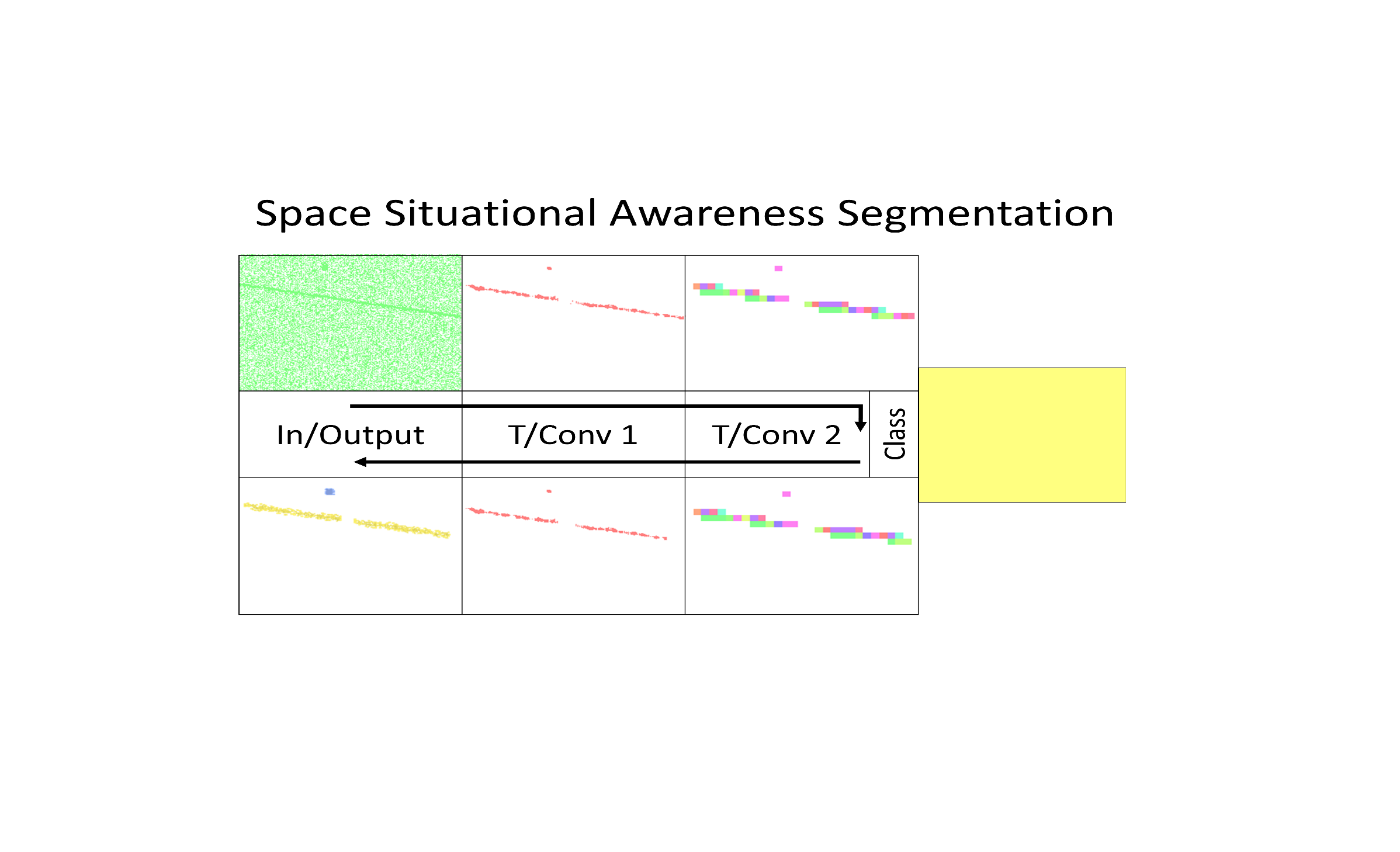 Space Situational Awareness Segmentation

In/Output

T/Conv 1

T/Conv 2

Class